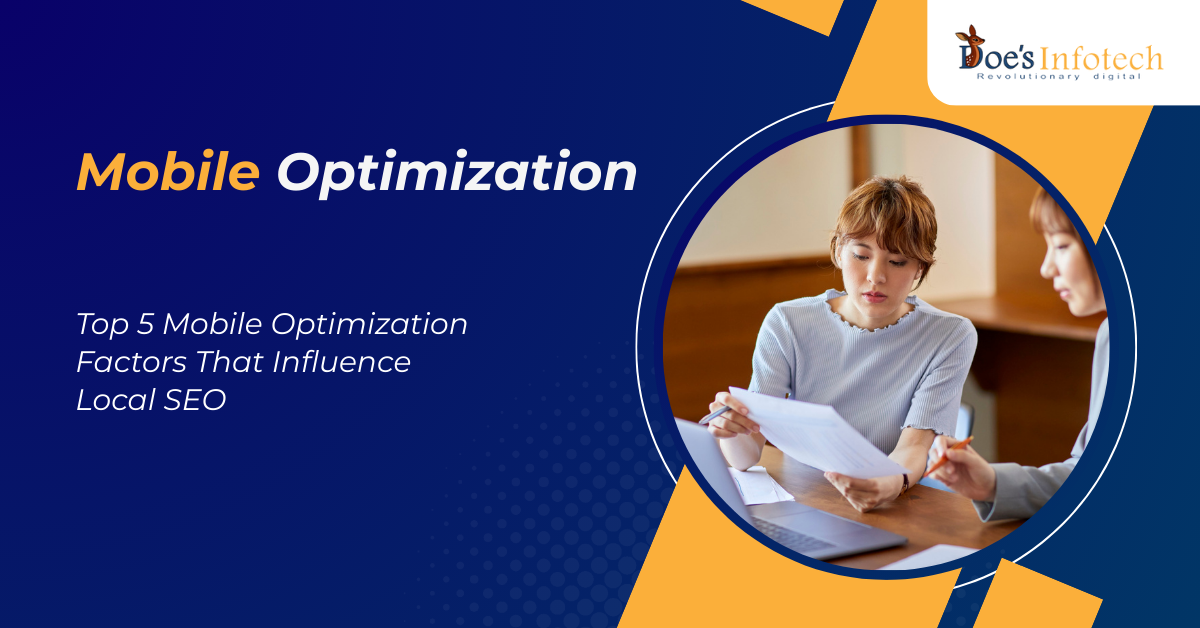 Doe's Infotech
Revolutionary digital

Mobile Optimization

Top 5 Mobile Optimization Factors That Influence Local SEO